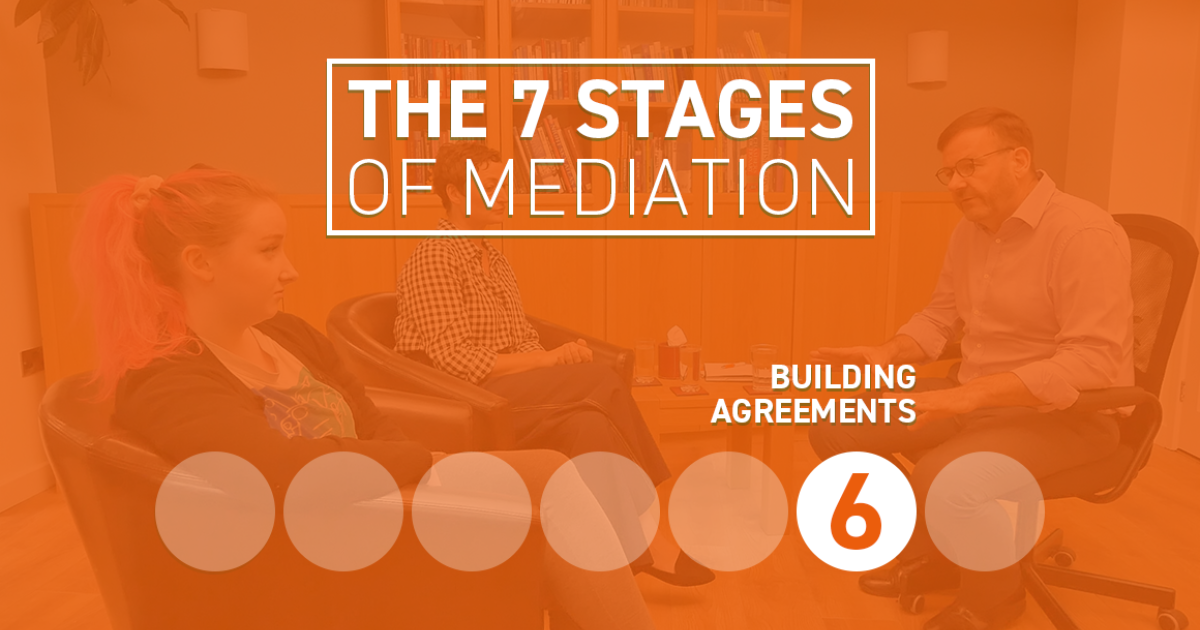 THE 7 STAGES
OF MEDIATION

BUILDING
AGREEMENTS

6